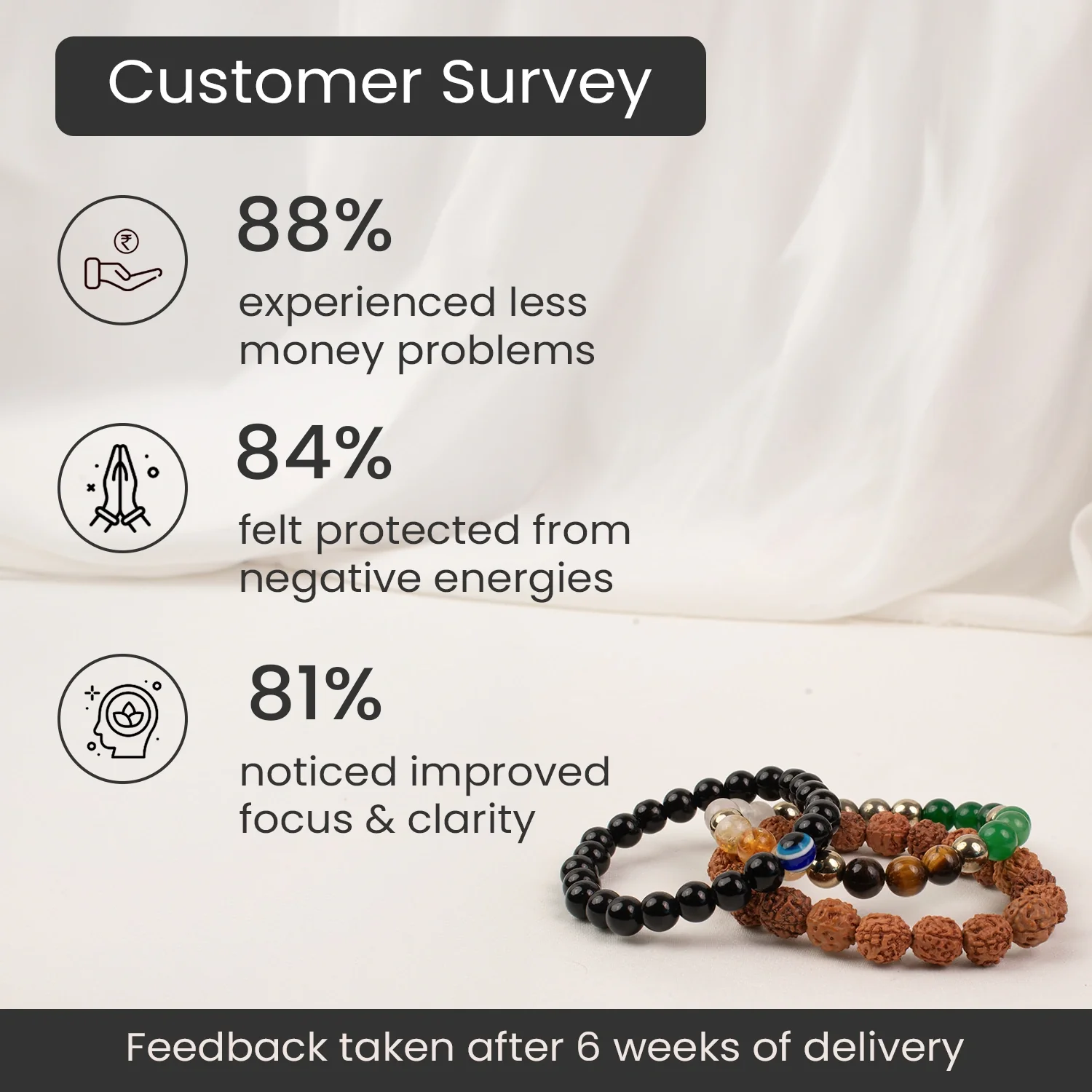 Customer Survey

₹

88%

experienced less money problems

84%

felt protected from negative energies

81%

noticed improved focus & clarity

Feedback taken after 6 weeks of delivery